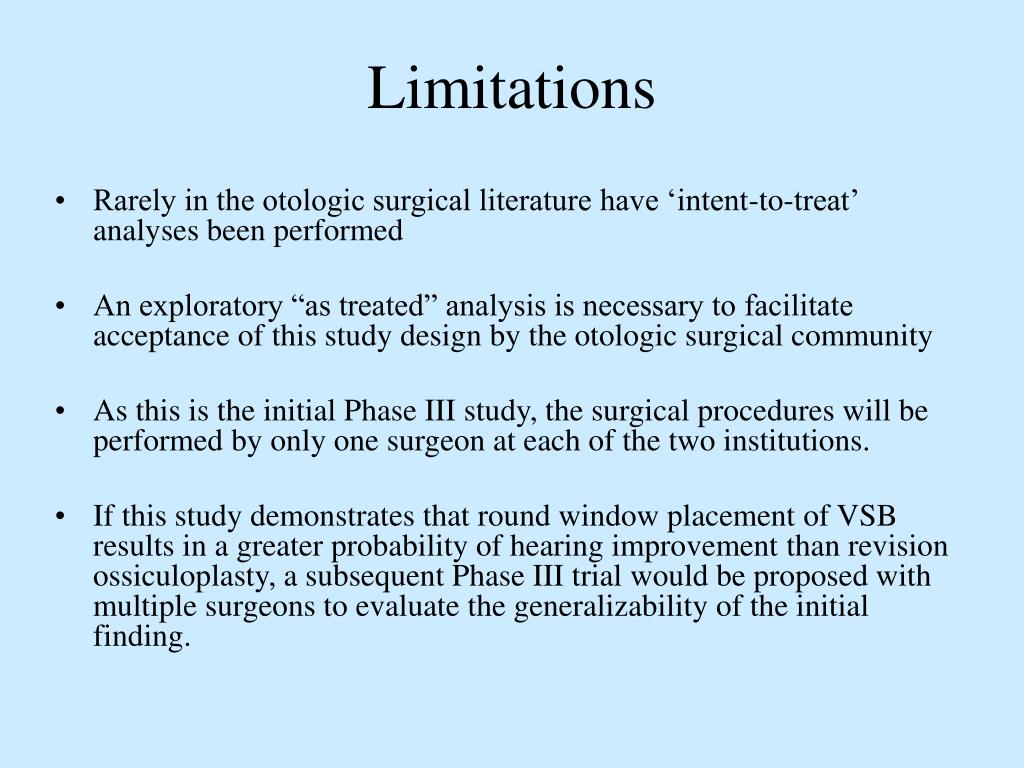 Limitations

• Rarely in the otologic surgical literature have ‘intent-to-treat’ analyses been performed

• An exploratory “as treated” analysis is necessary to facilitate acceptance of this study design by the otologic surgical community

• As this is the initial Phase III study, the surgical procedures will be performed by only one surgeon at each of the two institutions.

• If this study demonstrates that round window placement of VSB results in a greater probability of hearing improvement than revision ossiculoplasty, a subsequent Phase III trial would be proposed with multiple surgeons to evaluate the generalizability of the initial finding.